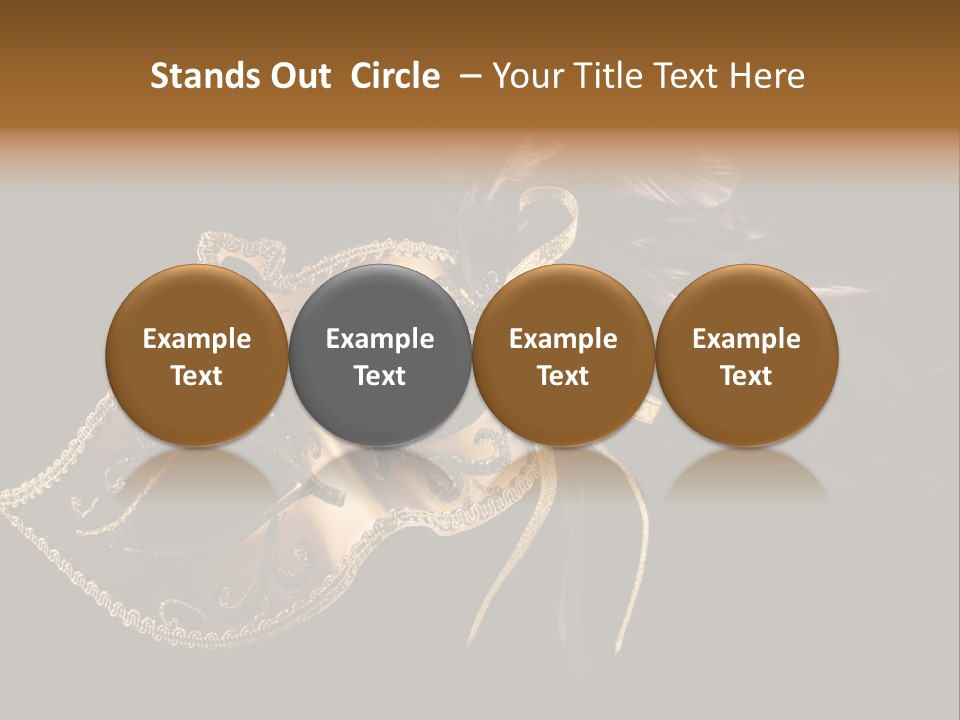 Stands Out Circle – Your Title Text Here

Example Text

Example Text

Example Text

Example Text